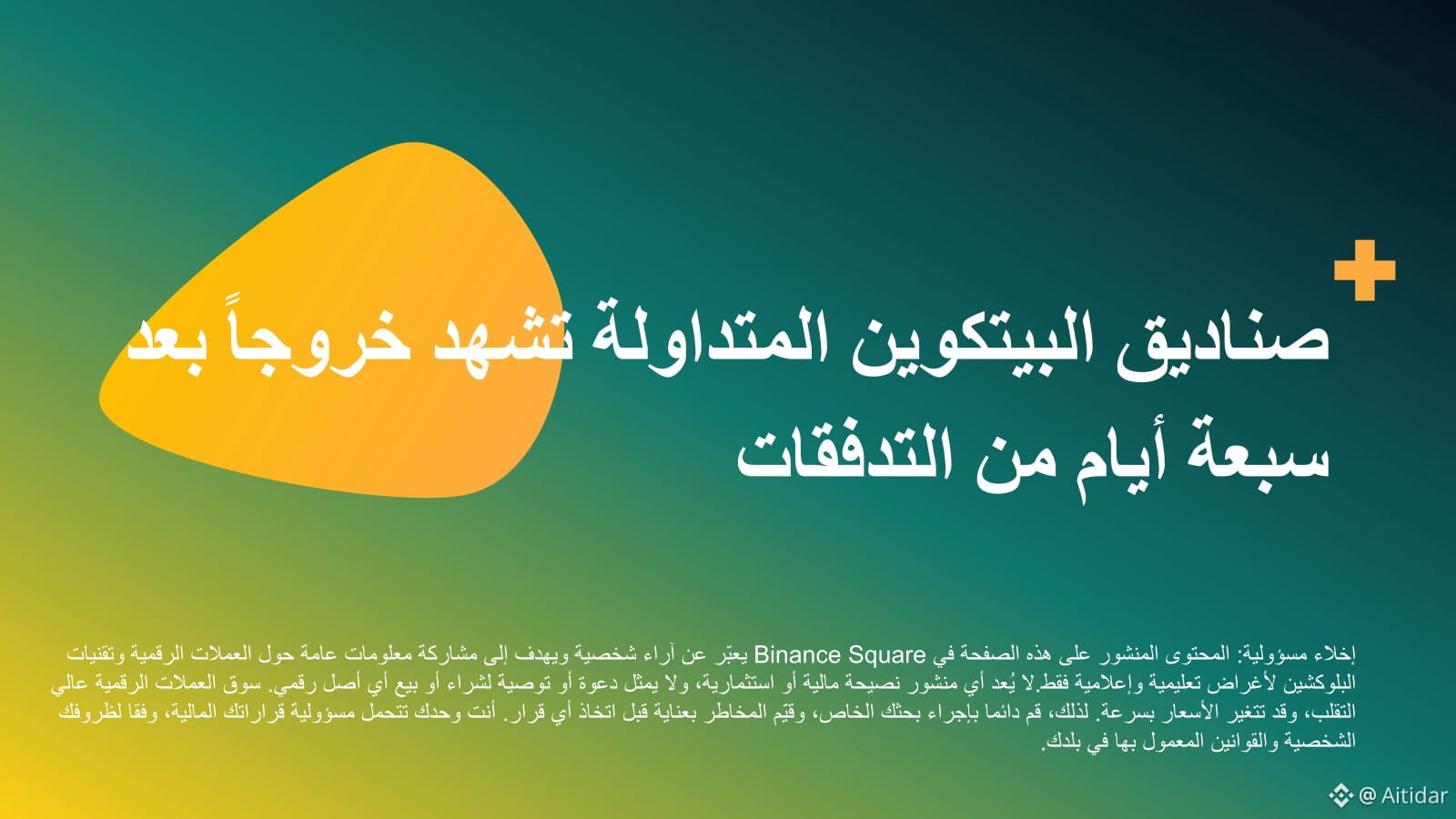 صناديق البيتكوين المتداولة تشهد خروجاً بعد سبعة أيام من التدفقات

إخلاء مسؤولية: المحتوى المنشور على هذه الصفحة في Binance Square يعبّر عن آراء شخصية ويهدف إلى مشاركة معلومات عامة حول العملات الرقمية وتقنيات البلوكشين لأغراض تعليمية وإعلامية فقط.لا يُعد أي منشور نصيحة مالية أو استثمارية، ولا يمثل دعوة أو توصية لشراء أو بيع أي أصل رقمي. سوق العملات الرقمية عالي التقلب، وقد تتغير الأسعار بسرعة. لذلك، قم دائما بإجراء بحثك الخاص، وقيّم المخاطر بعناية قبل اتخاذ أي قرار. أنت وحدك تتحمل مسؤولية قراراتك المالية، وفقا لظروفك الشخصية والقوانين المعمول بها في بلدك.

@ Aitidar